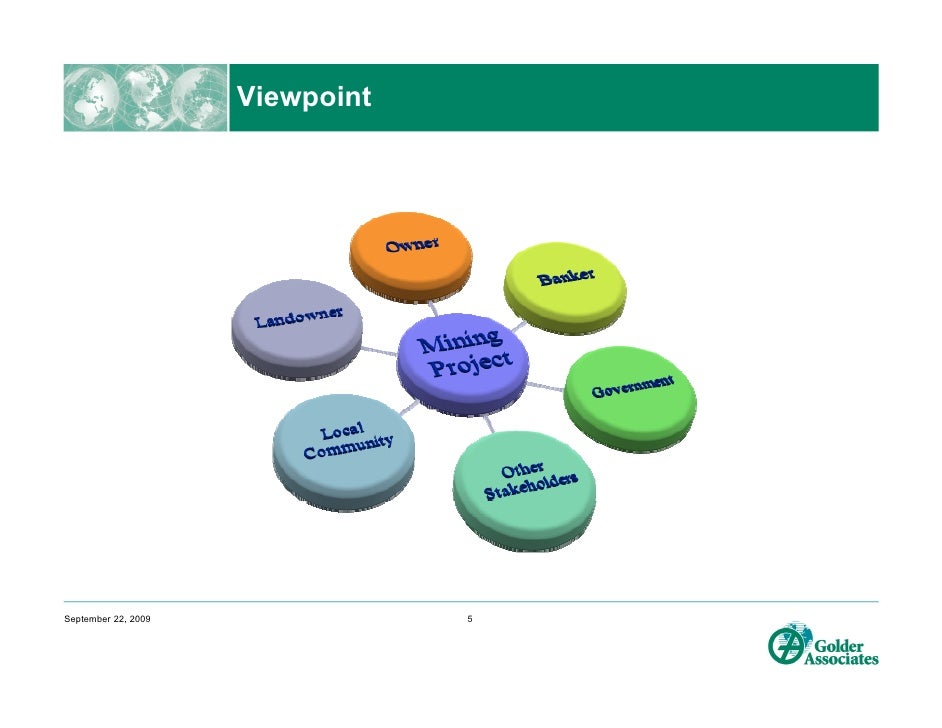 Viewpoint

Owner

Banker

Landowner

Mining Project

Government

Local Community

Other Stakeholders

September 22, 2009

5

Golder Associates